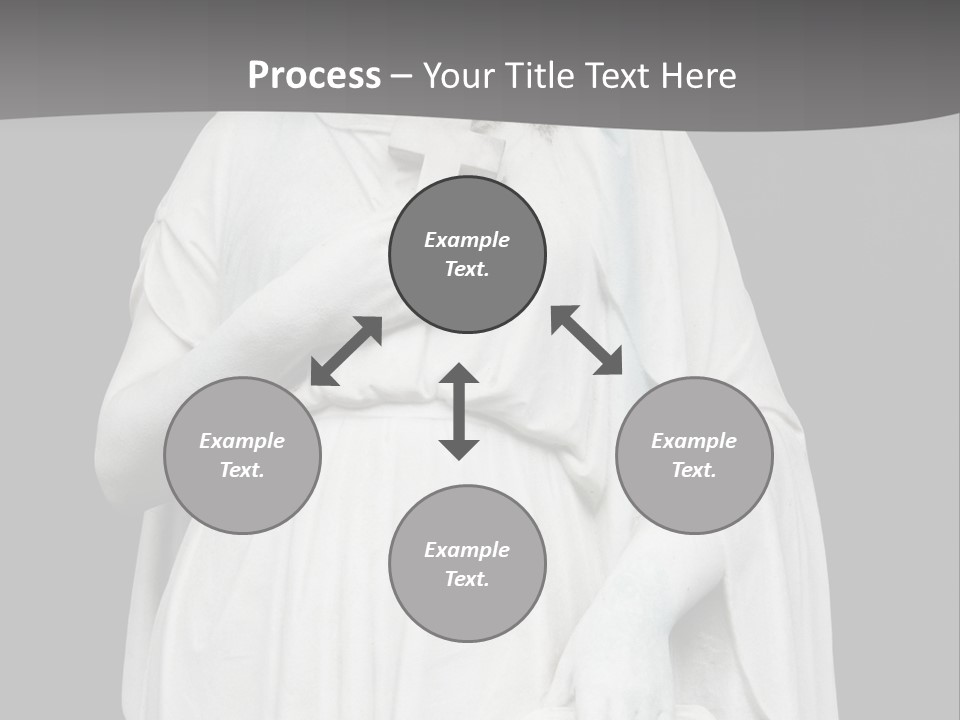 Process – Your Title Text Here

Example Text.

Example Text.

Example Text.

Example Text.